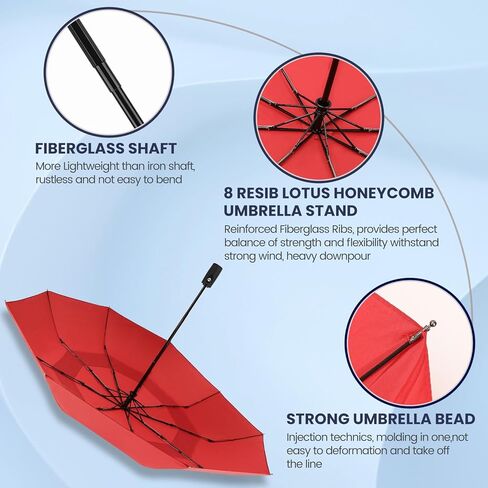 FIBERGLASS SHAFT

More Lightweight than iron shaft, rustless and not easy to bend

8 RESIB LOTUS HONEYCOMB UMBRELLA STAND

Reinforced Fiberglass Ribs, provides perfect balance of strength and flexibility withstand strong wind, heavy downpour

STRONG UMBRELLA BEAD

Injection technics, molding in one,not easy to deformation and take off the line